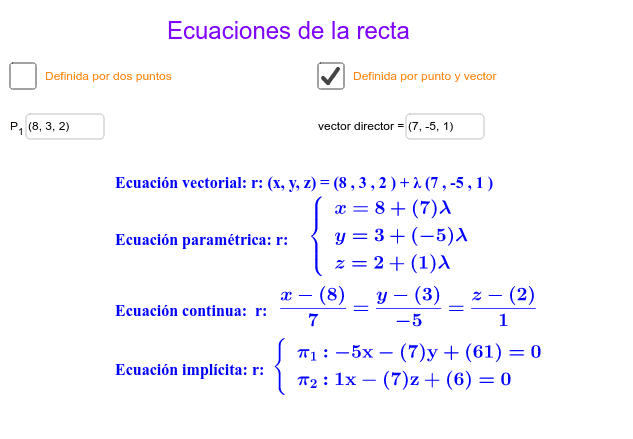 Ecuaciones de la recta

Definida por dos puntos

Definida por punto y vector

$P_1$ (8, 3, 2)

vector director = (7, -5, 1)

Ecuación vectorial: r: (x, y, z) = (8 , 3 , 2 ) + λ (7 , -5 , 1 )

Ecuación paramétrica: r: $\begin{cases} x = 8 + (7)\lambda \\ y = 3 + (-5)\lambda \\ z = 2 + (1)\lambda \end{cases}$

Ecuación continua: r: $\frac{x-(8)}{7} = \frac{y-(3)}{-5} = \frac{z-(2)}{1}$

Ecuación implícita: r: $\begin{cases} \pi_1 : -5x - (7)y + (61) = 0 \\ \pi_2 : 1x - (7)z + (6) = 0 \end{cases}$